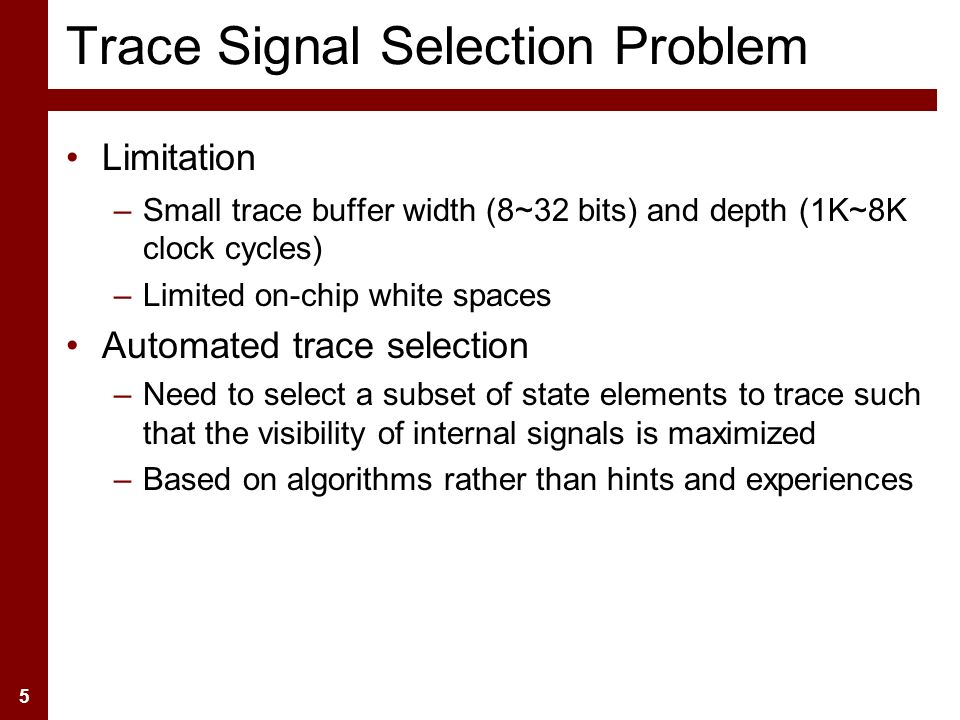 Trace Signal Selection Problem

• Limitation

– Small trace buffer width (8~32 bits) and depth (1K~8K clock cycles)

– Limited on-chip white spaces

• Automated trace selection

– Need to select a subset of state elements to trace such that the visibility of internal signals is maximized

– Based on algorithms rather than hints and experiences

5